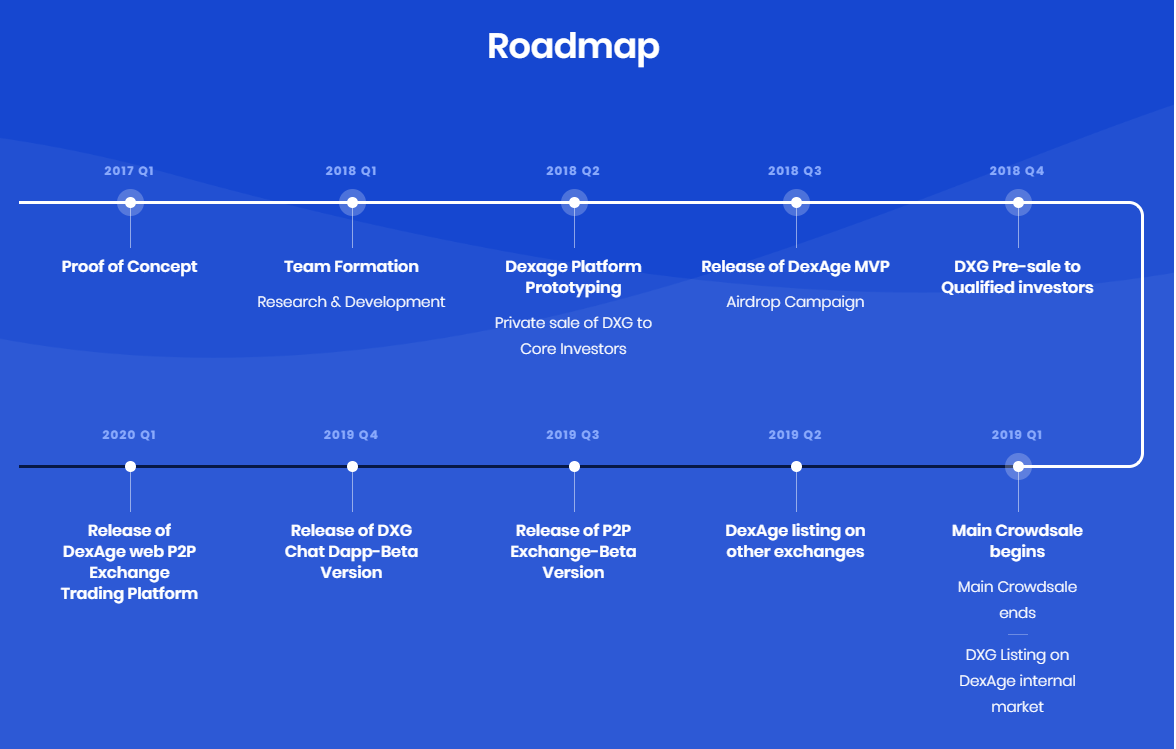 Roadmap

2017 Q1
Proof of Concept

2018 Q1
Team Formation
Research & Development

2018 Q2
Dexage Platform Prototyping
Private sale of DXG to Core Investors

2018 Q3
Release of DexAge MVP
Airdrop Campaign

2018 Q4
DXG Pre-sale to Qualified investors

2020 Q1
Release of DexAge web P2P Exchange Trading Platform

2019 Q4
Release of DXG Chat Dapp-Beta Version

2019 Q3
Release of P2P Exchange-Beta Version

2019 Q2
DexAge listing on other exchanges

2019 Q1
Main Crowdsale begins
Main Crowdsale ends
DXG Listing on DexAge internal market